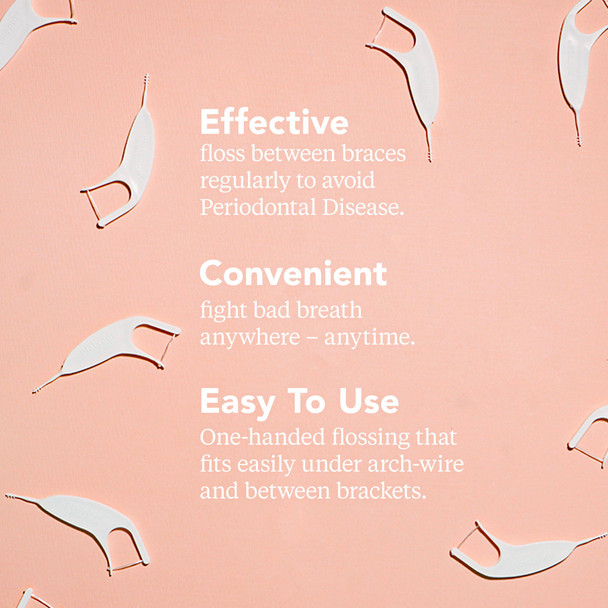 Effective
floss between braces regularly to avoid Periodontal Disease.

Convenient
fight bad breath anywhere – anytime.

Easy To Use
One-handed flossing that fits easily under arch-wire and between brackets.